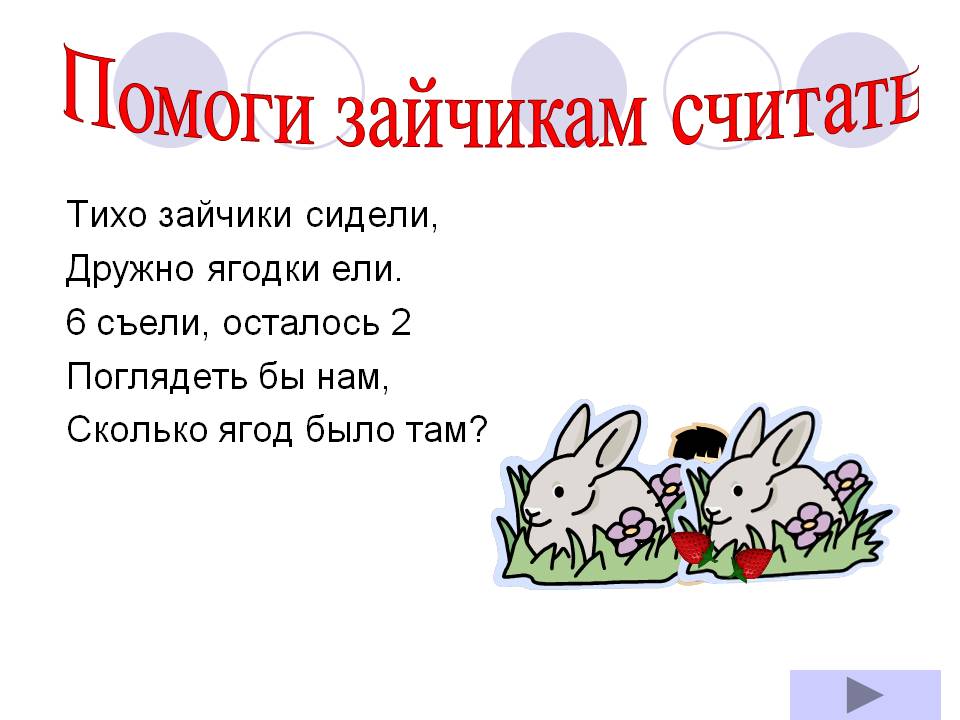 Помоги зайчикам считать

Тихо зайчики сидели,
Дружно ягодки ели.
6 съели, осталось 2
Поглядеть бы нам,
Сколько ягод было там?